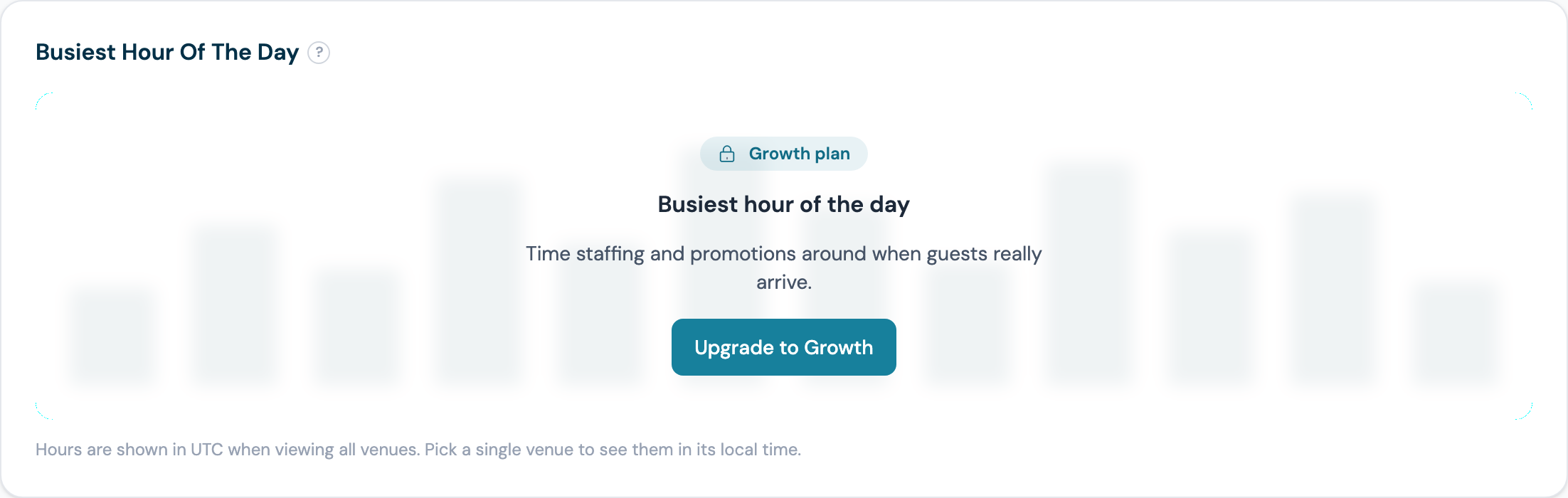 Busiest Hour Of The Day ?

Growth plan

Busiest hour of the day

Time staffing and promotions around when guests really arrive.

Upgrade to Growth

Hours are shown in UTC when viewing all venues. Pick a single venue to see them in its local time.